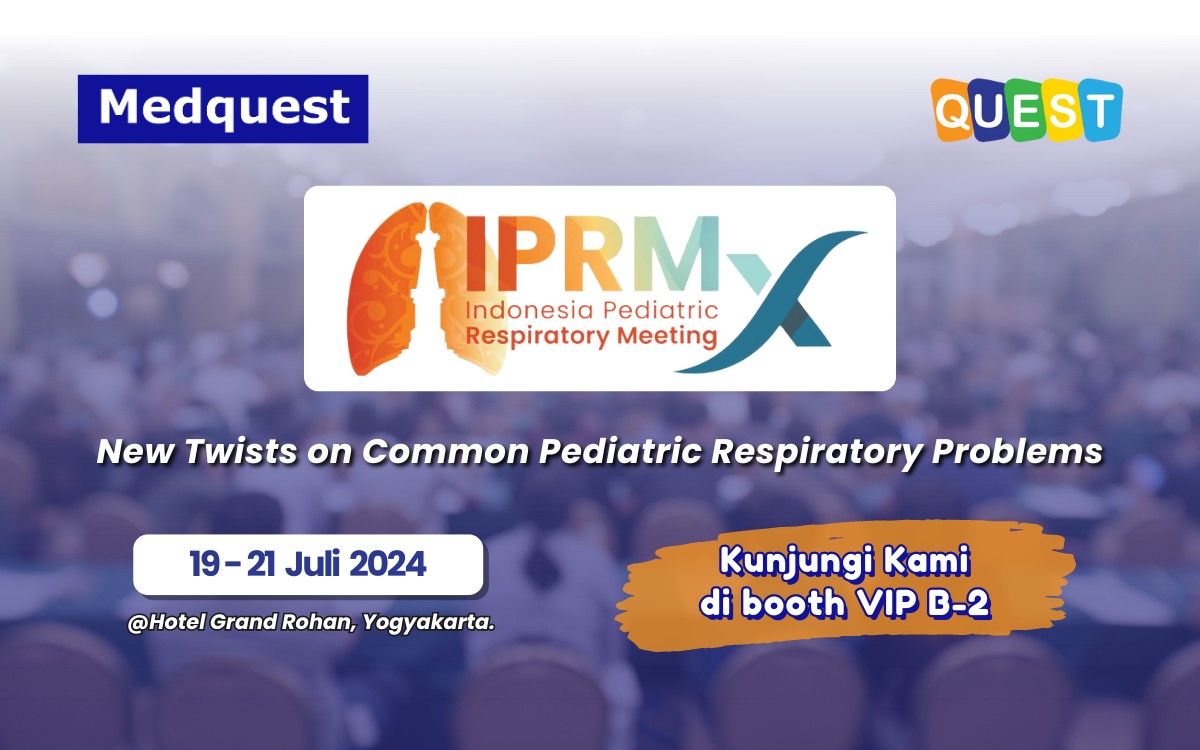 Medquest

QUEST

IPRM X
Indonesia Pediatric
Respiratory Meeting

New Twists on Common Pediatric Respiratory Problems

19 - 21 Juli 2024

@Hotel Grand Rohan, Yogyakarta.

Kunjungi Kami
di booth VIP B-2